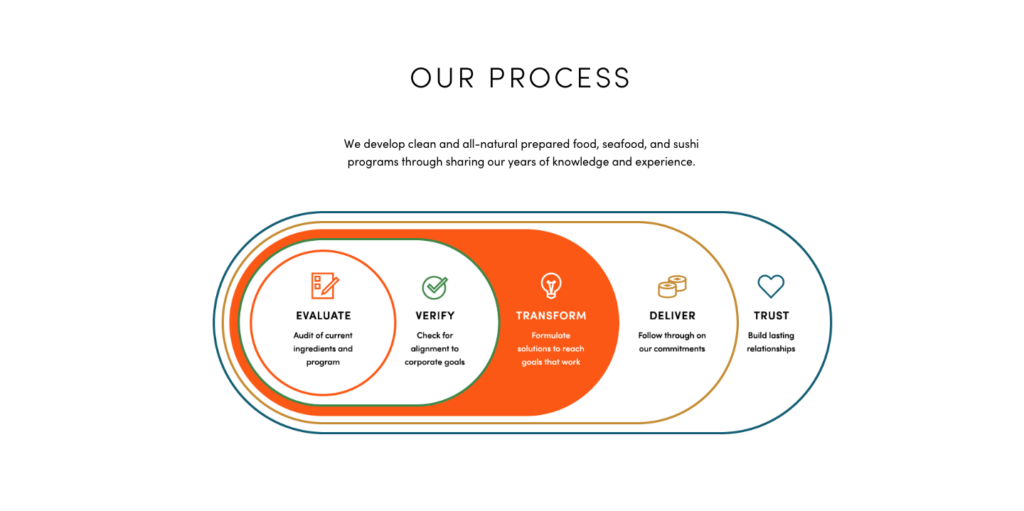 OUR PROCESS

We develop clean and all-natural prepared food, seafood, and sushi programs through sharing our years of knowledge and experience.

EVALUATE
Audit of current ingredients and program

VERIFY
Check for alignment to corporate goals

TRANSFORM
Formulate solutions to reach goals that work

DELIVER
Follow through on our commitments

TRUST
Build lasting relationships